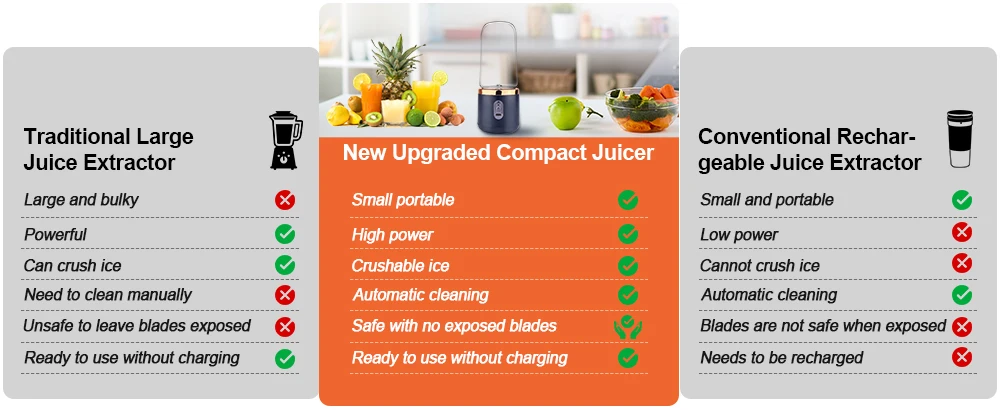 Traditional Large Juice Extractor

Large and bulky

Powerful

Can crush ice

Need to clean manually

Unsafe to leave blades exposed

Ready to use without charging

New Upgraded Compact Juicer

Small portable

High power

Crushable ice

Automatic cleaning

Safe with no exposed blades

Ready to use without charging

Conventional Rechargeable Juice Extractor

Small and portable

Low power

Cannot crush ice

Automatic cleaning

Blades are not safe when exposed

Needs to be recharged